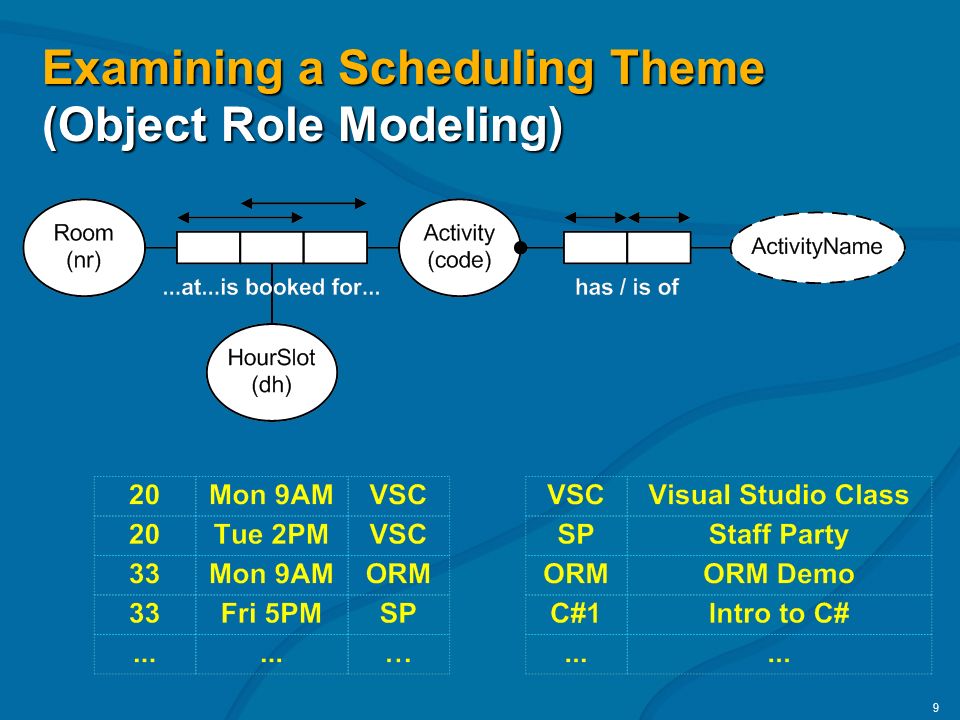 Examining a Scheduling Theme
(Object Role Modeling)

Room (nr)

...at...is booked for...

Activity (code)

has / is of

ActivityName

HourSlot (dh)

| 20 | Mon 9AM | VSC |
|---|---|---|
| 20 | Tue 2PM | VSC |
| 33 | Mon 9AM | ORM |
| 33 | Fri 5PM | SP |
| ... | ... | … |

| VSC | Visual Studio Class |
|---|---|
| SP | Staff Party |
| ORM | ORM Demo |
| C#1 | Intro to C# |
| ... | ... |

9